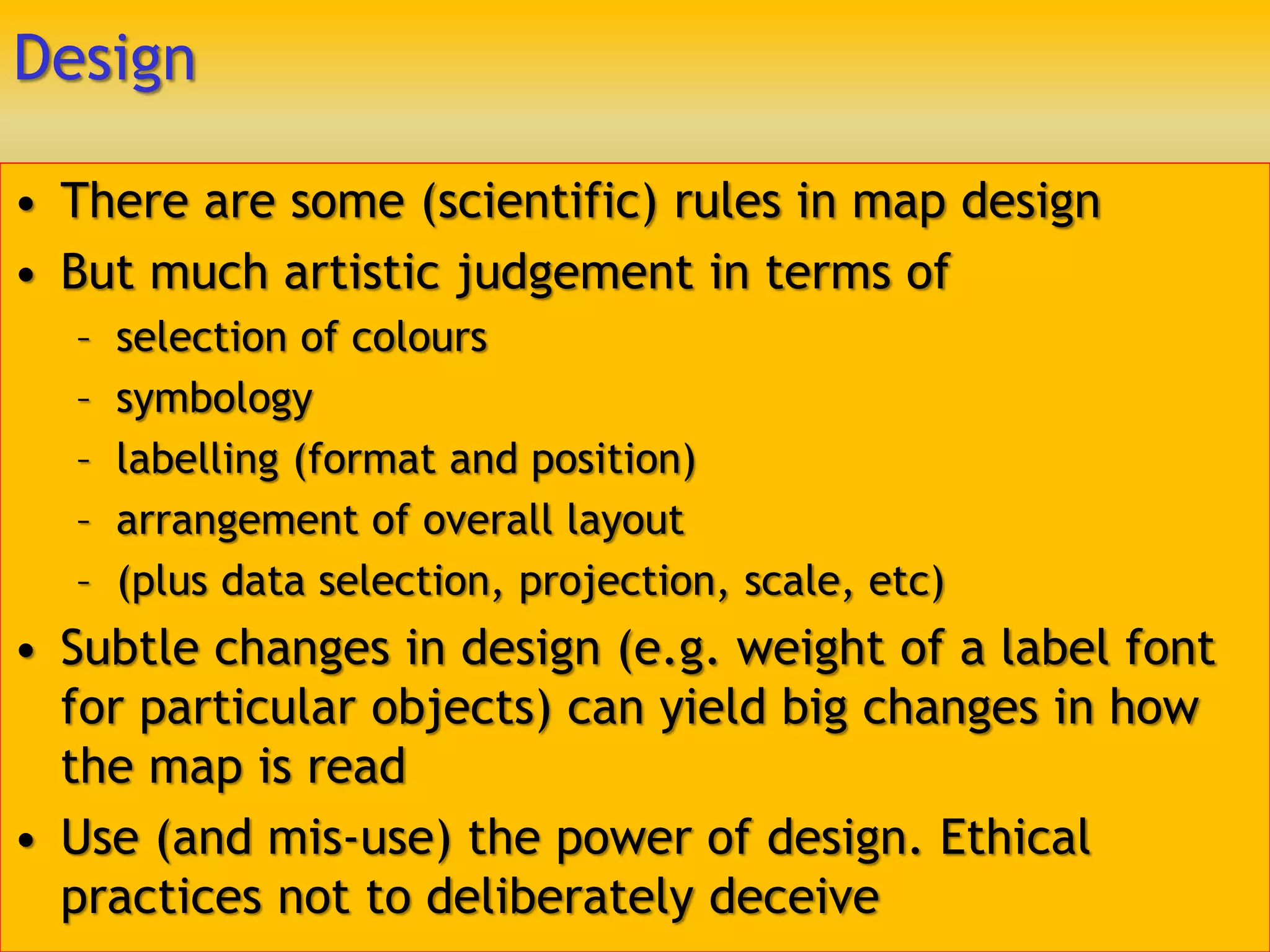 Design

• There are some (scientific) rules in map design
• But much artistic judgement in terms of
  – selection of colours
  – symbology
  – labelling (format and position)
  – arrangement of overall layout
  – (plus data selection, projection, scale, etc)
• Subtle changes in design (e.g. weight of a label font for particular objects) can yield big changes in how the map is read
• Use (and mis-use) the power of design. Ethical practices not to deliberately deceive